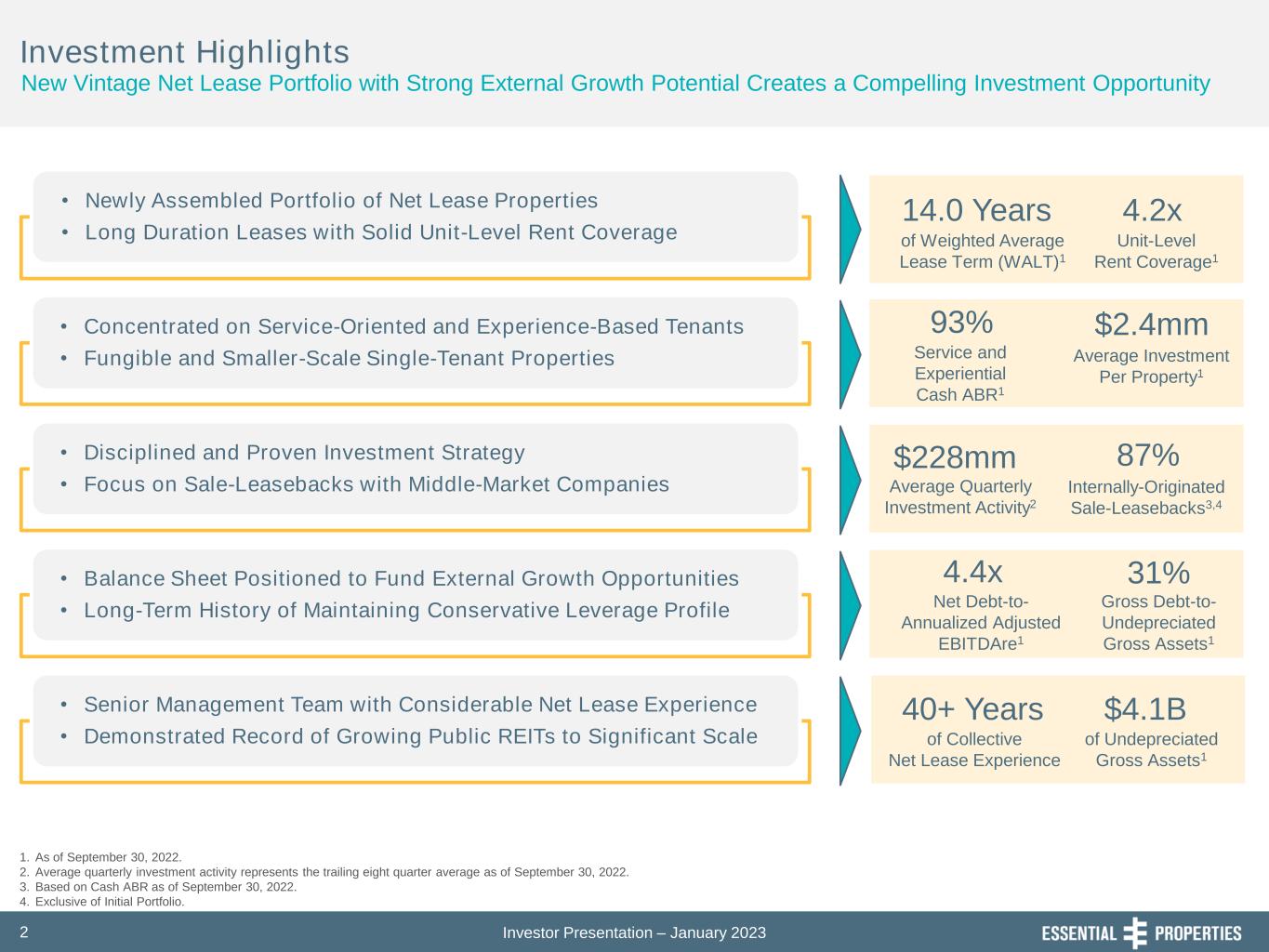 Investment Highlights
New Vintage Net Lease Portfolio with Strong External Growth Potential Creates a Compelling Investment Opportunity

• Newly Assembled Portfolio of Net Lease Properties
• Long Duration Leases with Solid Unit-Level Rent Coverage

14.0 Years
of Weighted Average Lease Term (WALT)$^1$

4.2x
Unit-Level Rent Coverage$^1$

• Concentrated on Service-Oriented and Experience-Based Tenants
• Fungible and Smaller-Scale Single-Tenant Properties

93%
Service and Experiential Cash ABR$^1$

$2.4mm
Average Investment Per Property$^1$

• Disciplined and Proven Investment Strategy
• Focus on Sale-Leasebacks with Middle-Market Companies

$228mm
Average Quarterly Investment Activity$^2$

87%
Internally-Originated Sale-Leasebacks$^{3,4}$

• Balance Sheet Positioned to Fund External Growth Opportunities
• Long-Term History of Maintaining Conservative Leverage Profile

4.4x
Net Debt-to-Annualized Adjusted EBITDAre$^1$

31%
Gross Debt-to-Undepreciated Gross Assets$^1$

• Senior Management Team with Considerable Net Lease Experience
• Demonstrated Record of Growing Public REITs to Significant Scale

40+ Years
of Collective Net Lease Experience

$4.1B
of Undepreciated Gross Assets$^1$

1. As of September 30, 2022.
2. Average quarterly investment activity represents the trailing eight quarter average as of September 30, 2022.
3. Based on Cash ABR as of September 30, 2022.
4. Exclusive of Initial Portfolio.

2
Investor Presentation – January 2023
ESSENTIAL PROPERTIES